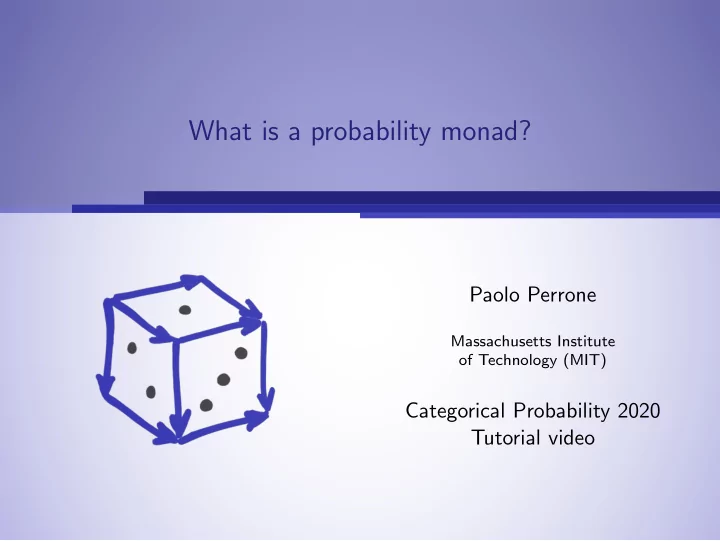 What is a probability monad?

Paolo Perrone

Massachusetts Institute of Technology (MIT)

Categorical Probability 2020
Tutorial video